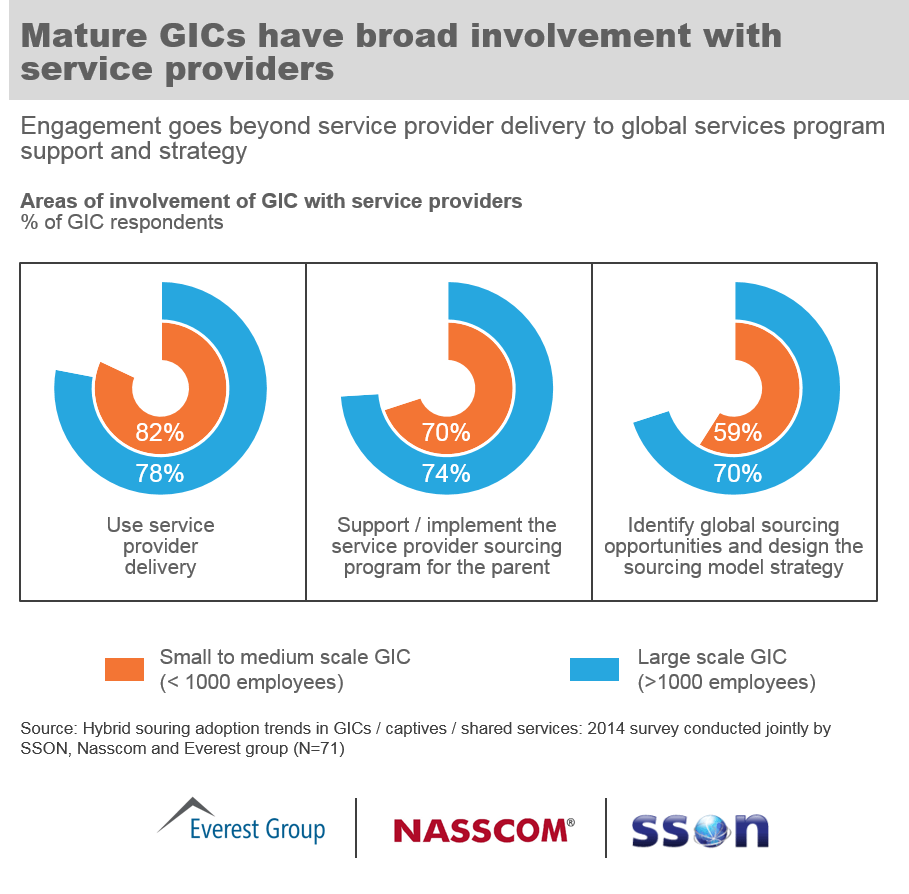 Mature GICs have broad involvement with service providers

Engagement goes beyond service provider delivery to global services program support and strategy

Areas of involvement of GIC with service providers
% of GIC respondents

82%
78%
Use service provider delivery

70%
74%
Support / implement the service provider sourcing program for the parent

59%
70%
Identify global sourcing opportunities and design the sourcing model strategy

Small to medium scale GIC (< 1000 employees)

Large scale GIC (>1000 employees)

Source: Hybrid souring adoption trends in GICs / captives / shared services: 2014 survey conducted jointly by SSON, Nasscom and Everest group (N=71)

Everest Group

NASSCOM®

SSON